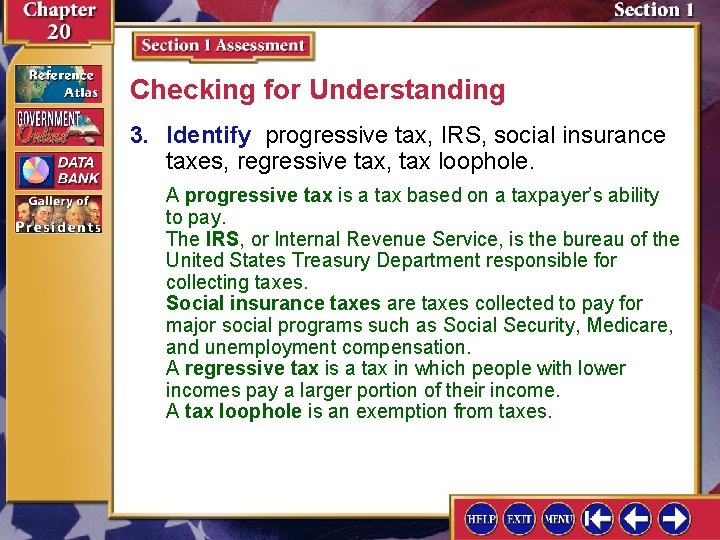 Chapter 20

Section 1

Reference Atlas

GOVERNMENT Online

DATA BANK

Gallery of Presidents

Section 1 Assessment

Checking for Understanding

3. Identify progressive tax, IRS, social insurance taxes, regressive tax, tax loophole.

A progressive tax is a tax based on a taxpayer's ability to pay.
The IRS, or Internal Revenue Service, is the bureau of the United States Treasury Department responsible for collecting taxes.
Social insurance taxes are taxes collected to pay for major social programs such as Social Security, Medicare, and unemployment compensation.
A regressive tax is a tax in which people with lower incomes pay a larger portion of their income.
A tax loophole is an exemption from taxes.

HELP EXIT MENU